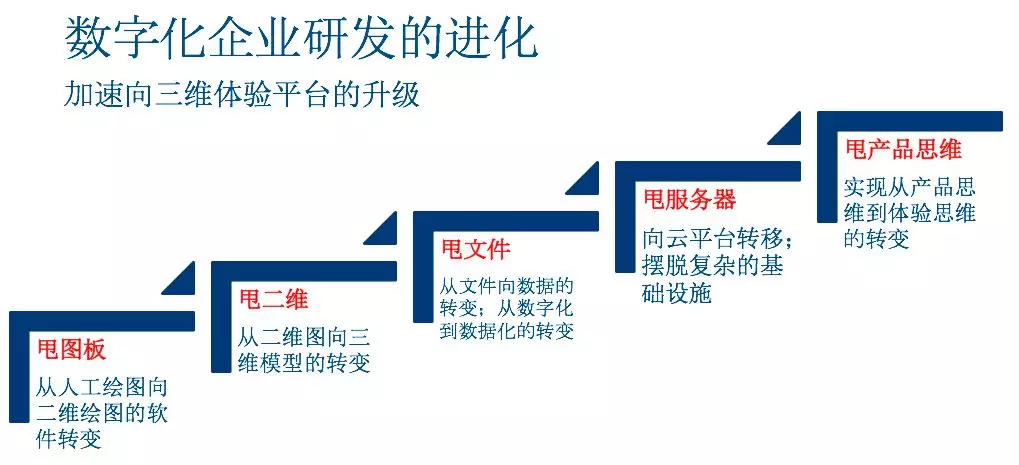 数字化企业研发的进化

加速向三维体验平台的升级

甩图板

从人工绘图向二维绘图的软件转变

甩二维

从二维图向三维模型的转变

甩文件

从文件向数据的转变；从数字化到数据化的转变

甩服务器

向云平台转移；摆脱复杂的基础设施

甩产品思维

实现从产品思维到体验思维的转变